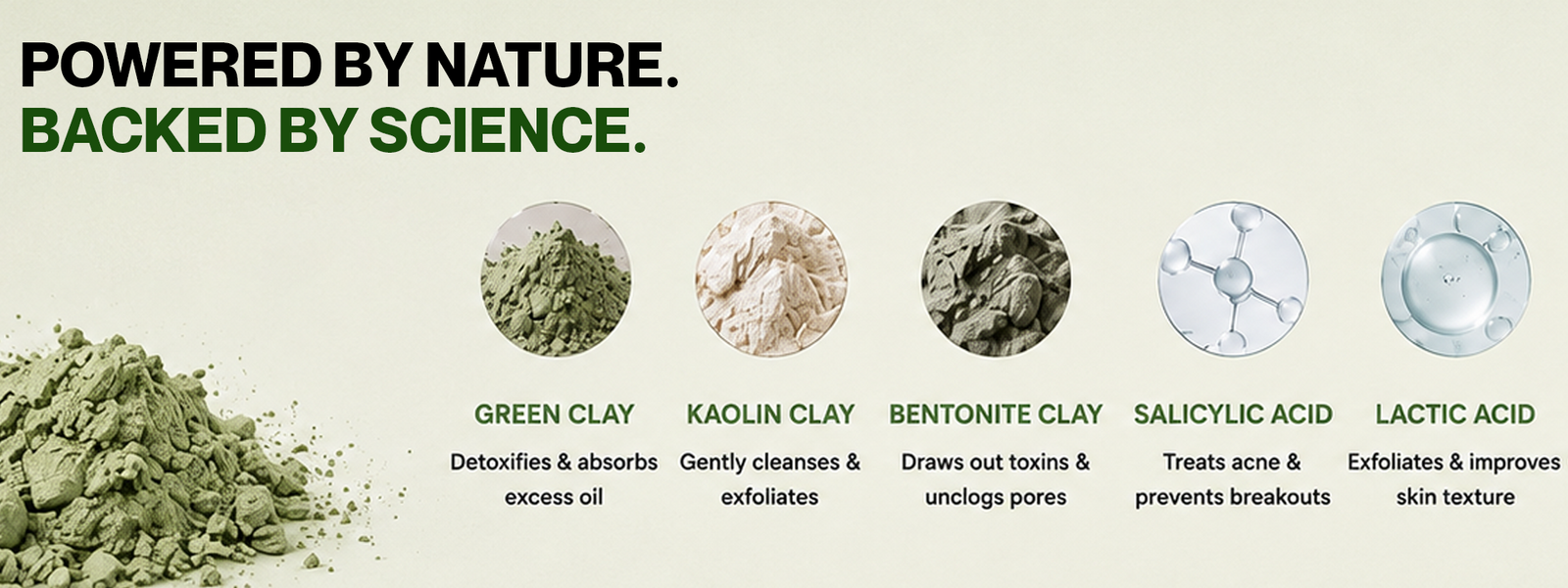 POWERED BY NATURE.
BACKED BY SCIENCE.

GREEN CLAY
Detoxifies & absorbs excess oil

KAOLIN CLAY
Gently cleanses & exfoliates

BENTONITE CLAY
Draws out toxins & unclogs pores

SALICYLIC ACID
Treats acne & prevents breakouts

LACTIC ACID
Exfoliates & improves skin texture